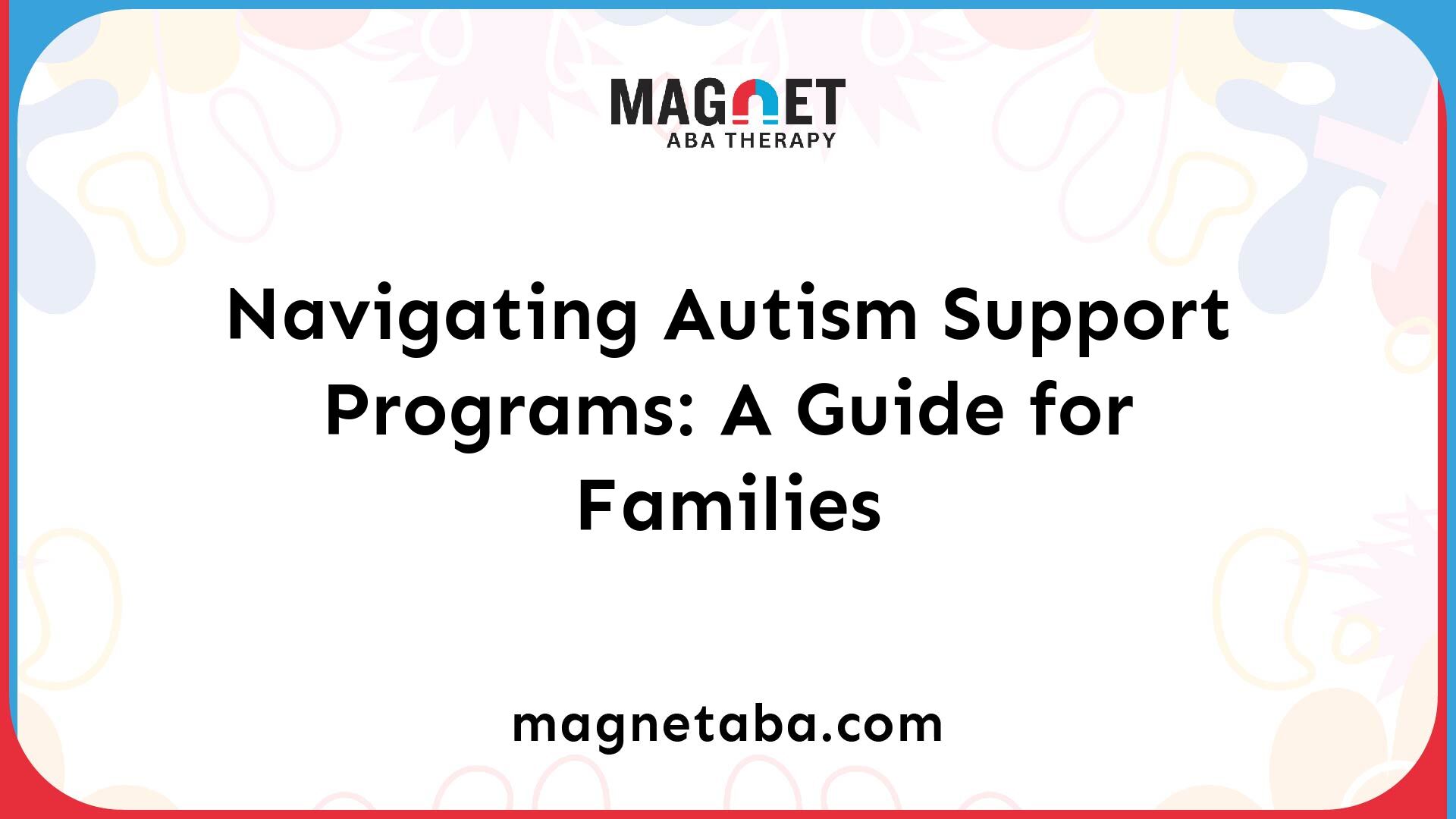 MAGNET
ABA THERAPY

Navigating Autism Support Programs: A Guide for Families

magnetaba.com